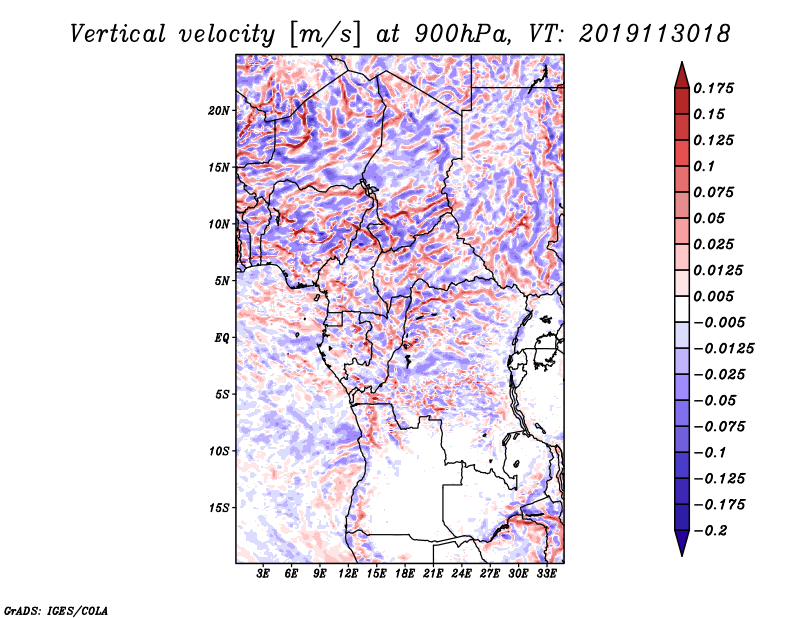 Vertical velocity [m/s] at 900hPa, VT: 2019113018

20N
15N
10N
5N
EQ
5S
10S
15S

3E 6E 9E 12E 15E 18E 21E 24E 27E 30E 33E

0.175
0.15
0.125
0.1
0.075
0.05
0.025
0.0125
0.005
−0.005
−0.0125
−0.025
−0.05
−0.075
−0.1
−0.125
−0.175
−0.2

GrADS: IGES/COLA